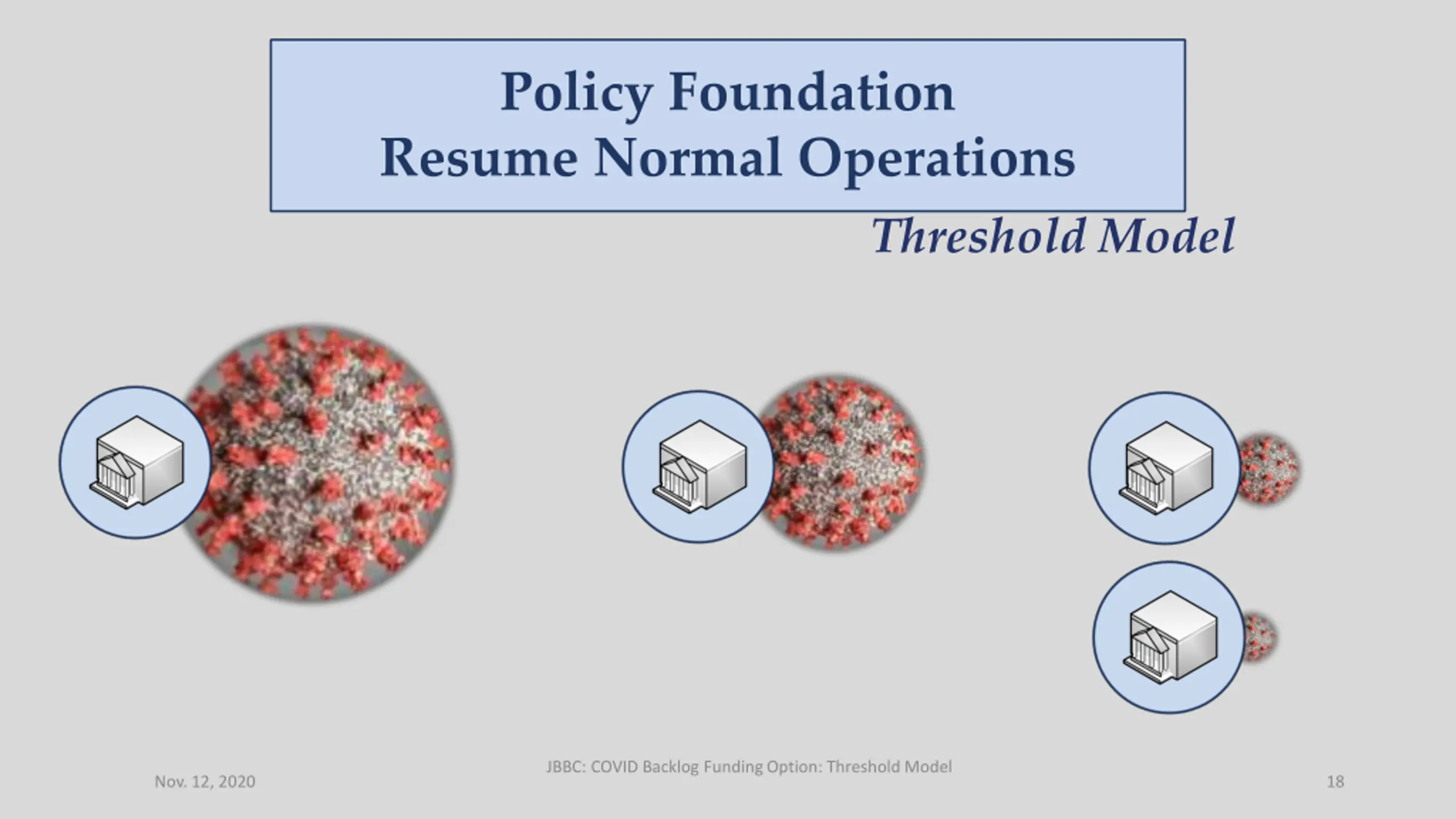 Policy Foundation
Resume Normal Operations

Threshold Model

Nov. 12, 2020

JBBC: COVID Backlog Funding Option: Threshold Model

18